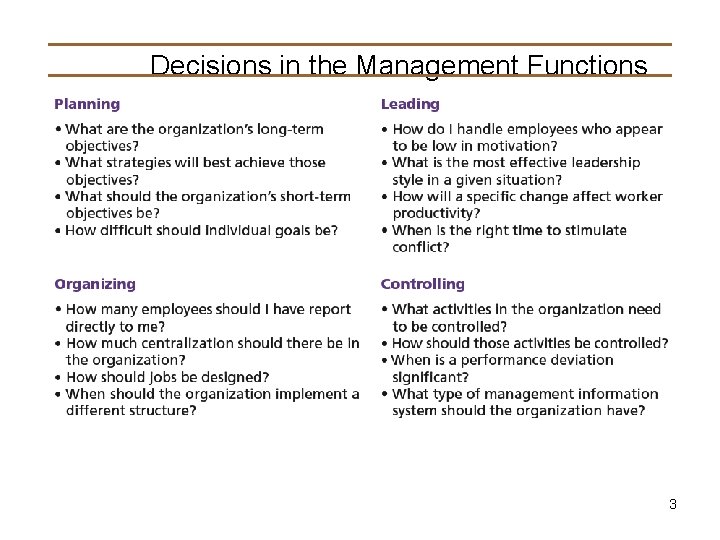 Decisions in the Management Functions

Planning

• What are the organization's long-term objectives?
• What strategies will best achieve those objectives?
• What should the organization's short-term objectives be?
• How difficult should individual goals be?

Organizing

• How many employees should I have report directly to me?
• How much centralization should there be in the organization?
• How should jobs be designed?
• When should the organization implement a different structure?

Leading

• How do I handle employees who appear to be low in motivation?
• What is the most effective leadership style in a given situation?
• How will a specific change affect worker productivity?
• When is the right time to stimulate conflict?

Controlling

• What activities in the organization need to be controlled?
• How should those activities be controlled?
• When is a performance deviation significant?
• What type of management information system should the organization have?

3